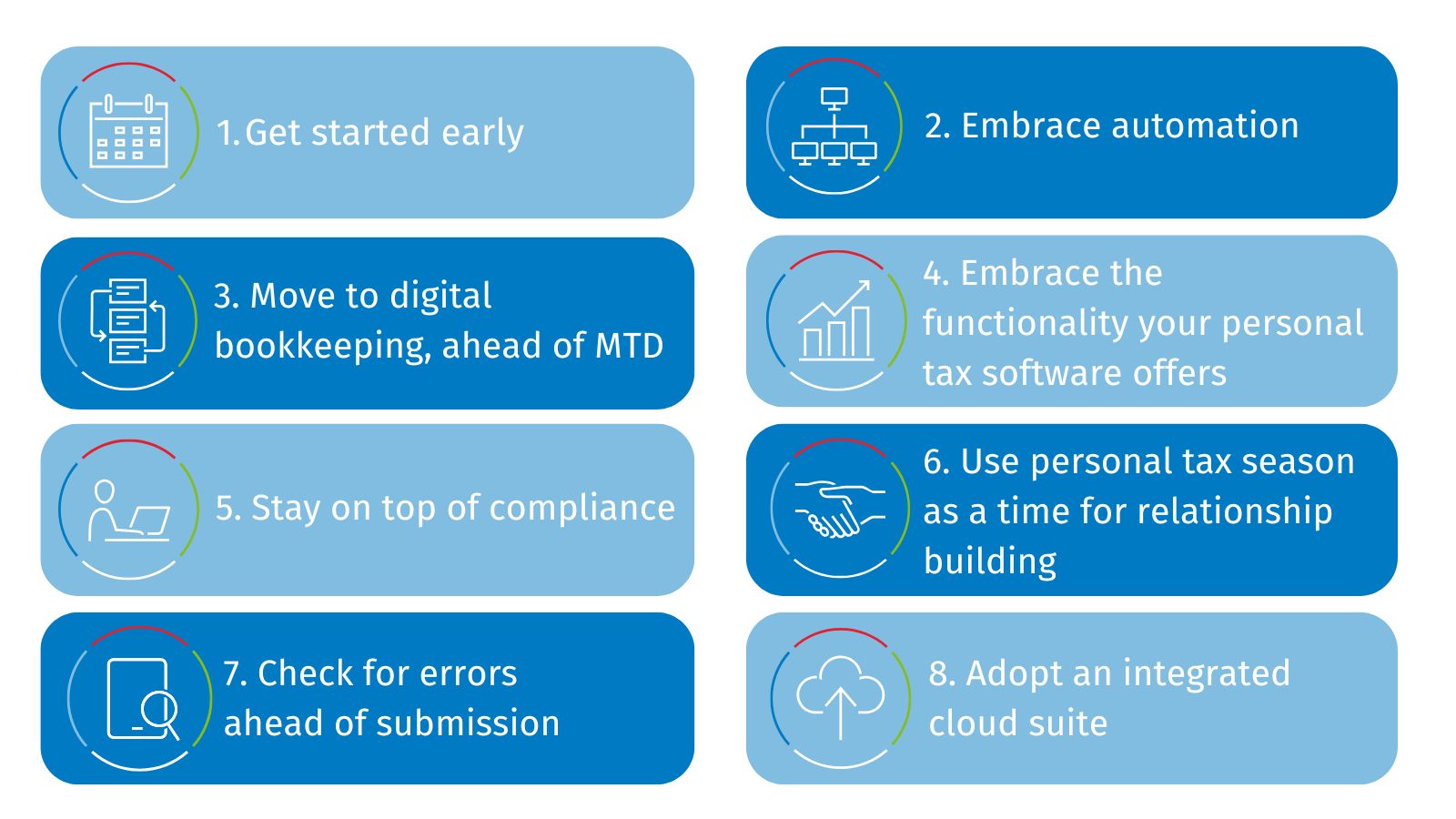 1.Get started early

2. Embrace automation

3. Move to digital bookkeeping, ahead of MTD

4. Embrace the functionality your personal tax software offers

5. Stay on top of compliance

6. Use personal tax season as a time for relationship building

7. Check for errors ahead of submission

8. Adopt an integrated cloud suite